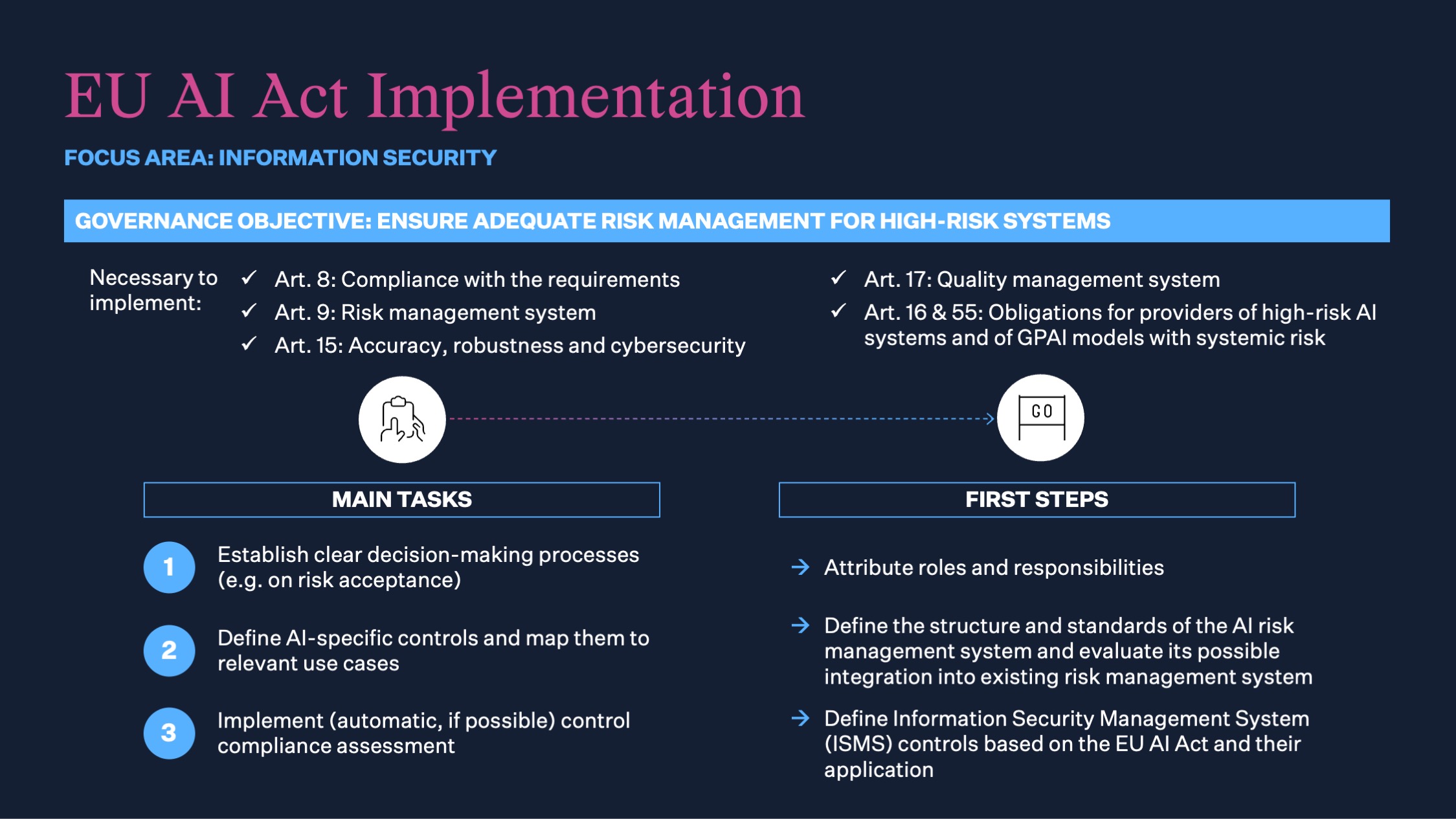 EU AI Act Implementation

FOCUS AREA: INFORMATION SECURITY

GOVERNANCE OBJECTIVE: ENSURE ADEQUATE RISK MANAGEMENT FOR HIGH-RISK SYSTEMS

Necessary to implement:

✓ Art. 8: Compliance with the requirements
✓ Art. 9: Risk management system
✓ Art. 15: Accuracy, robustness and cybersecurity

✓ Art. 17: Quality management system
✓ Art. 16 & 55: Obligations for providers of high-risk AI systems and of GPAI models with systemic risk

GO

MAIN TASKS

1 Establish clear decision-making processes (e.g. on risk acceptance)

2 Define AI-specific controls and map them to relevant use cases

3 Implement (automatic, if possible) control compliance assessment

FIRST STEPS

→ Attribute roles and responsibilities

→ Define the structure and standards of the AI risk management system and evaluate its possible integration into existing risk management system

→ Define Information Security Management System (ISMS) controls based on the EU AI Act and their application